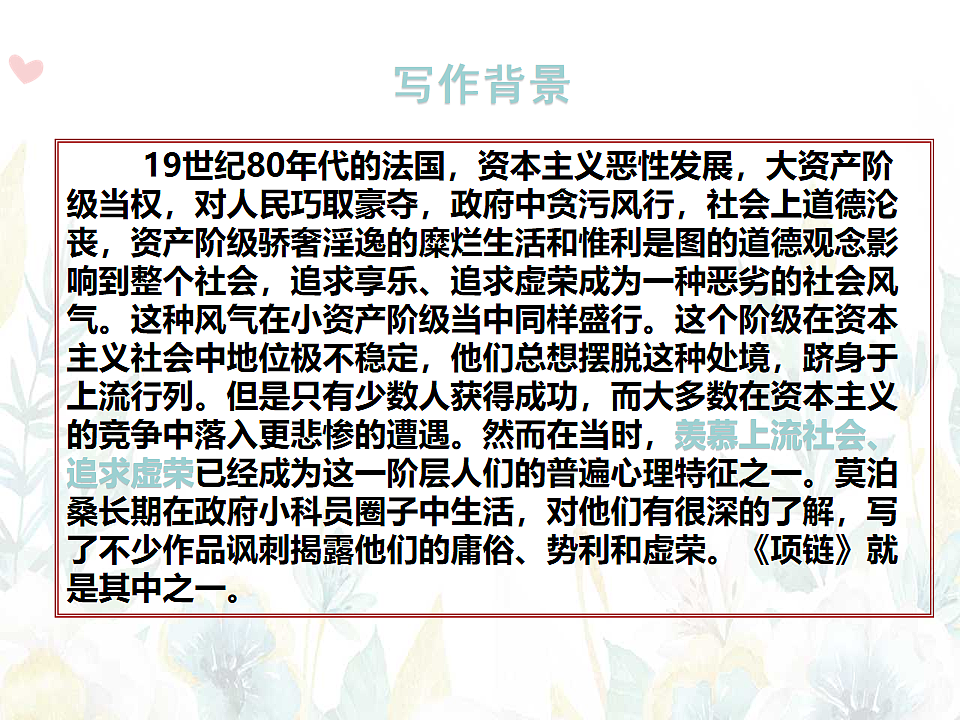 写作背景

19世纪80年代的法国，资本主义恶性发展，大资产阶级当权，对人民巧取豪夺，政府中贪污风行，社会上道德沦丧，资产阶级骄奢淫逸的糜烂生活和惟利是图的道德观念影响到整个社会，追求享乐、追求虚荣成为一种恶劣的社会风气。这种风气在小资产阶级当中同样盛行。这个阶级在资本主义社会中地位极不稳定，他们总想摆脱这种处境，跻身于上流行列。但是只有少数人获得成功，而大多数在资本主义的竞争中落入更悲惨的遭遇。然而在当时，羡慕上流社会、追求虚荣已经成为这一阶层人们的普遍心理特征之一。莫泊桑长期在政府小科员圈子中生活，对他们有很深的了解，写了不少作品讽刺揭露他们的庸俗、势利和虚荣。《项链》就是其中之一。